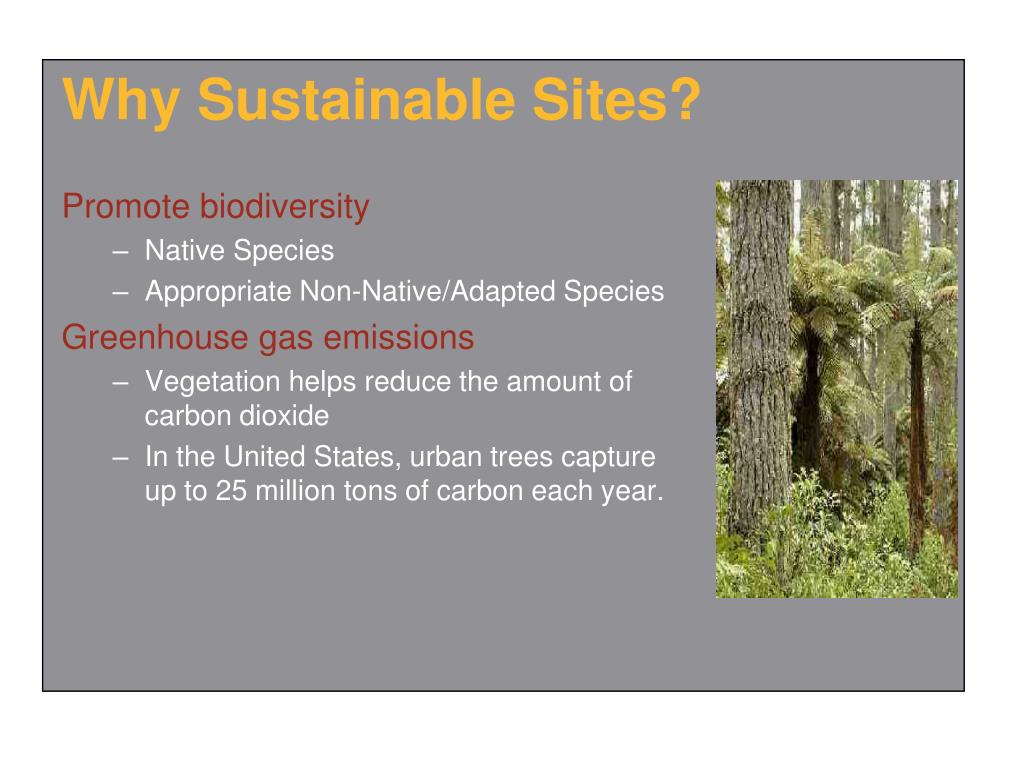 Why Sustainable Sites?

Promote biodiversity
– Native Species
– Appropriate Non-Native/Adapted Species

Greenhouse gas emissions
– Vegetation helps reduce the amount of carbon dioxide
– In the United States, urban trees capture up to 25 million tons of carbon each year.